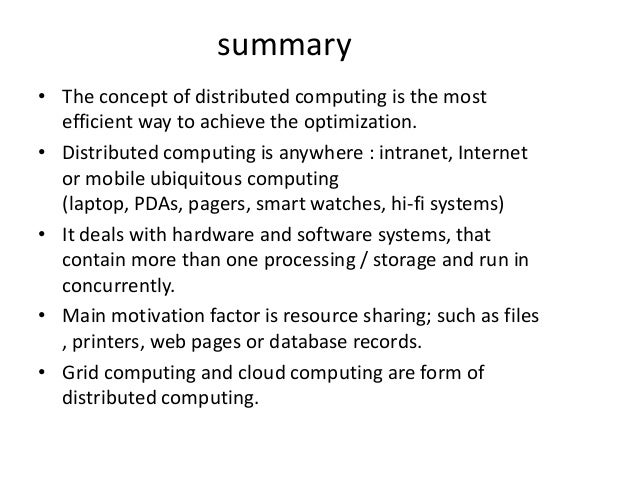 summary

• The concept of distributed computing is the most efficient way to achieve the optimization.

• Distributed computing is anywhere : intranet, Internet or mobile ubiquitous computing
(laptop, PDAs, pagers, smart watches, hi-fi systems)

• It deals with hardware and software systems, that contain more than one processing / storage and run in concurrently.

• Main motivation factor is resource sharing; such as files , printers, web pages or database records.

• Grid computing and cloud computing are form of distributed computing.